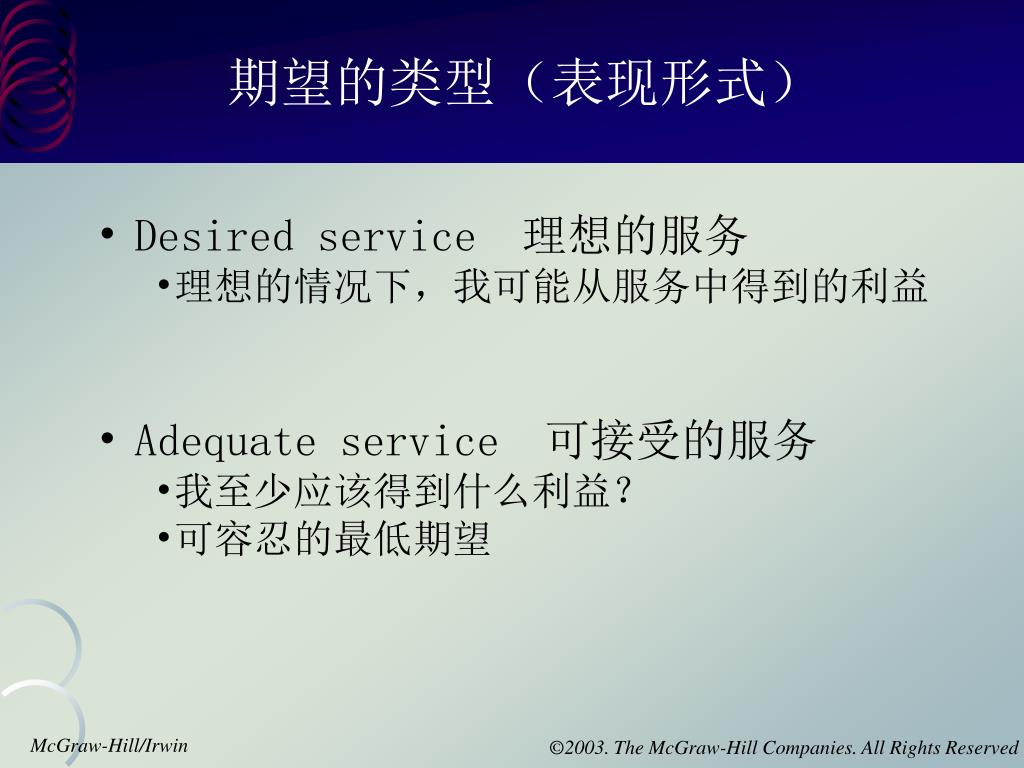 期望的类型（表现形式）

• Desired service 理想的服务
•理想的情况下，我可能从服务中得到的利益

• Adequate service 可接受的服务
•我至少应该得到什么利益？
•可容忍的最低期望

McGraw-Hill/Irwin

©2003. The McGraw-Hill Companies. All Rights Reserved